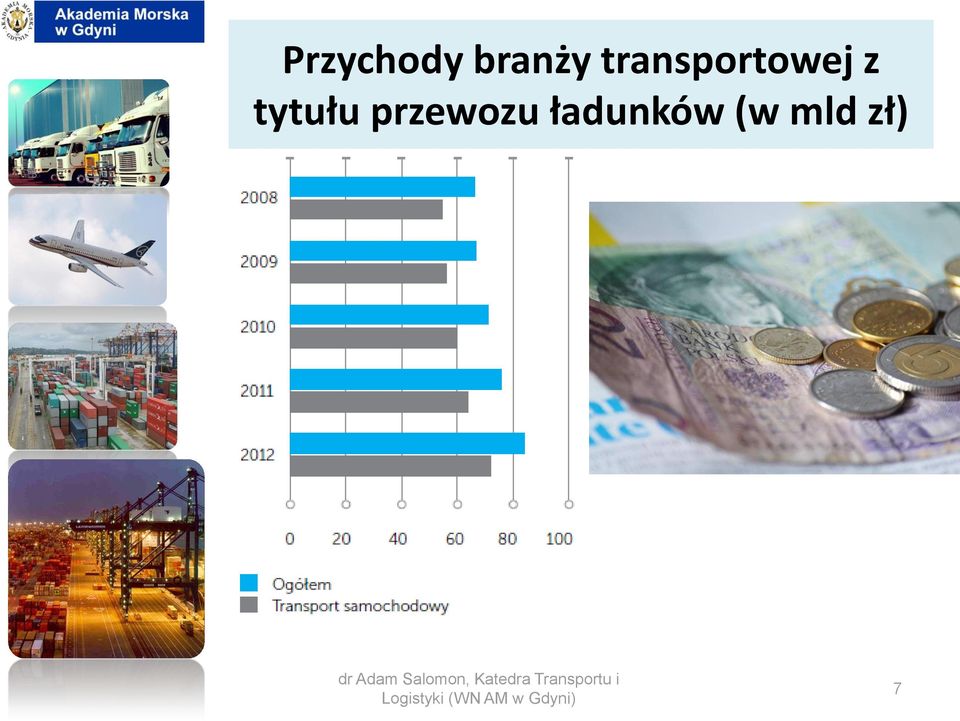 Akademia Morska w Gdyni

Przychody branży transportowej z tytułu przewozu ładunków (w mld zł)

2008
2009
2010
2011
2012

0 20 40 60 80 100

Ogółem
Transport samochodowy

dr Adam Salomon, Katedra Transportu i Logistyki (WN AM w Gdyni)

7